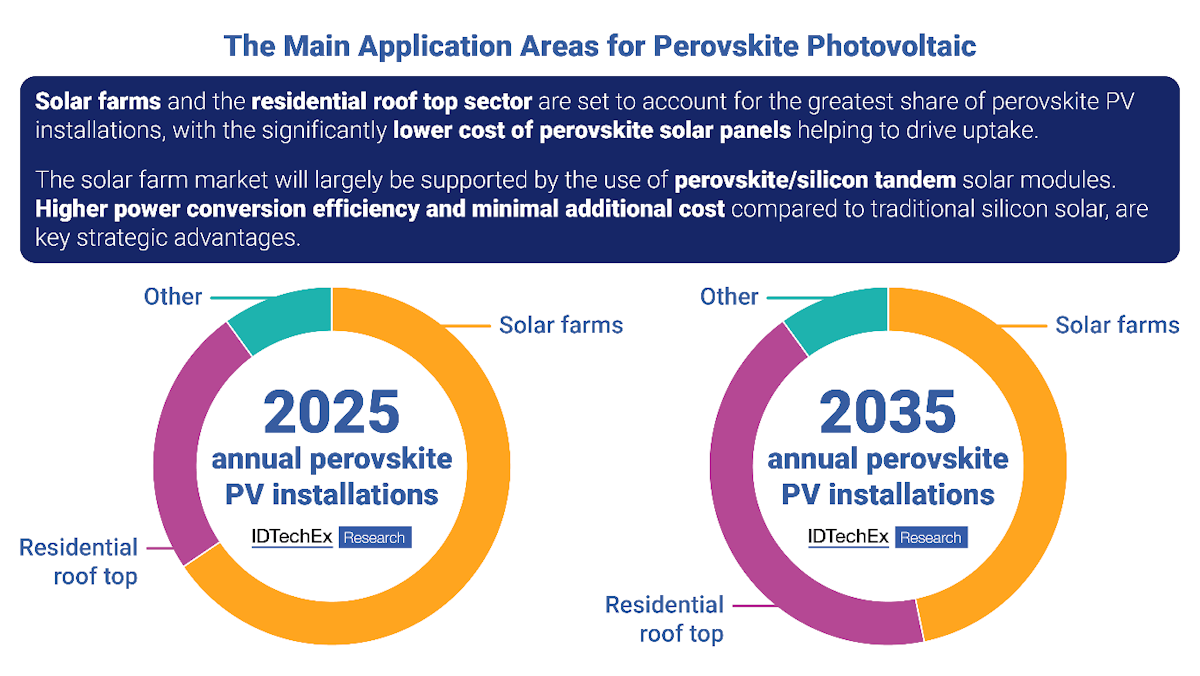 The Main Application Areas for Perovskite Photovoltaic

Solar farms and the residential roof top sector are set to account for the greatest share of perovskite PV installations, with the significantly lower cost of perovskite solar panels helping to drive uptake.

The solar farm market will largely be supported by the use of perovskite/silicon tandem solar modules. Higher power conversion efficiency and minimal additional cost compared to traditional silicon solar, are key strategic advantages.

Other

Solar farms

2025
annual perovskite PV installations

IDTechEx Research

Residential roof top

Other

Solar farms

2035
annual perovskite PV installations

IDTechEx Research

Residential roof top